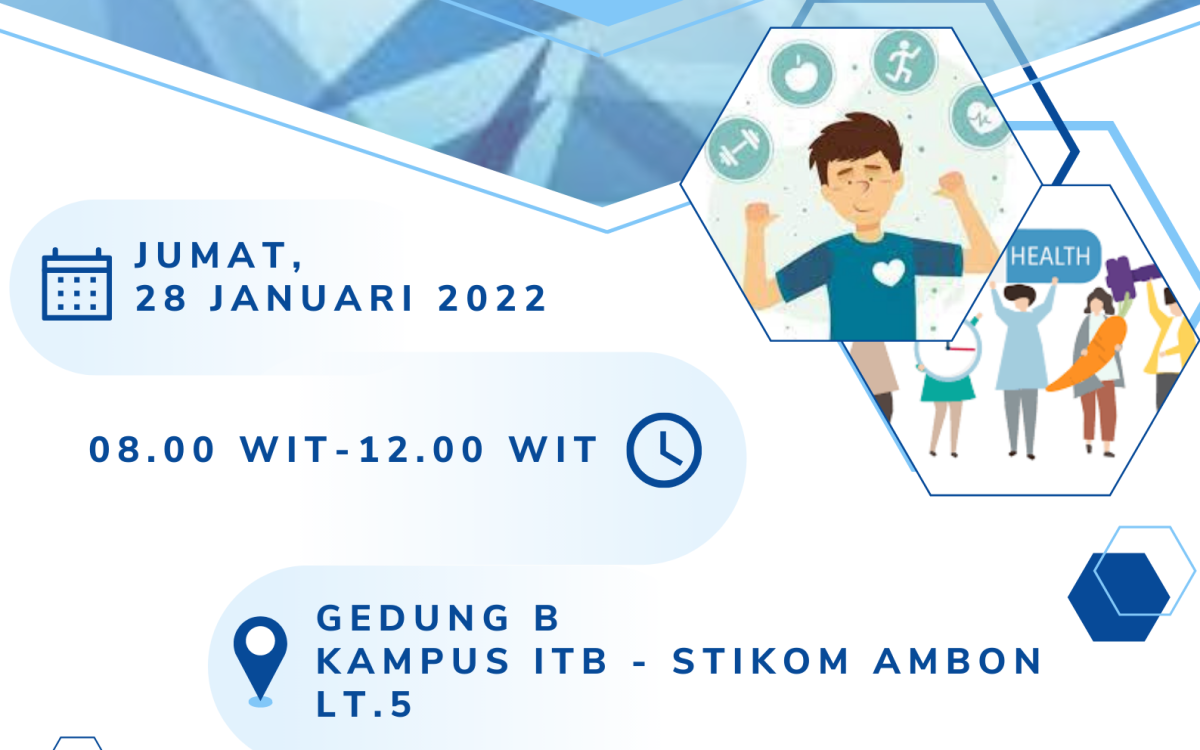 JUMAT,
28 JANUARI 2022

08.00 WIT-12.00 WIT

GEDUNG B
KAMPUS ITB - STIKOM AMBON
LT.5

HEALTH